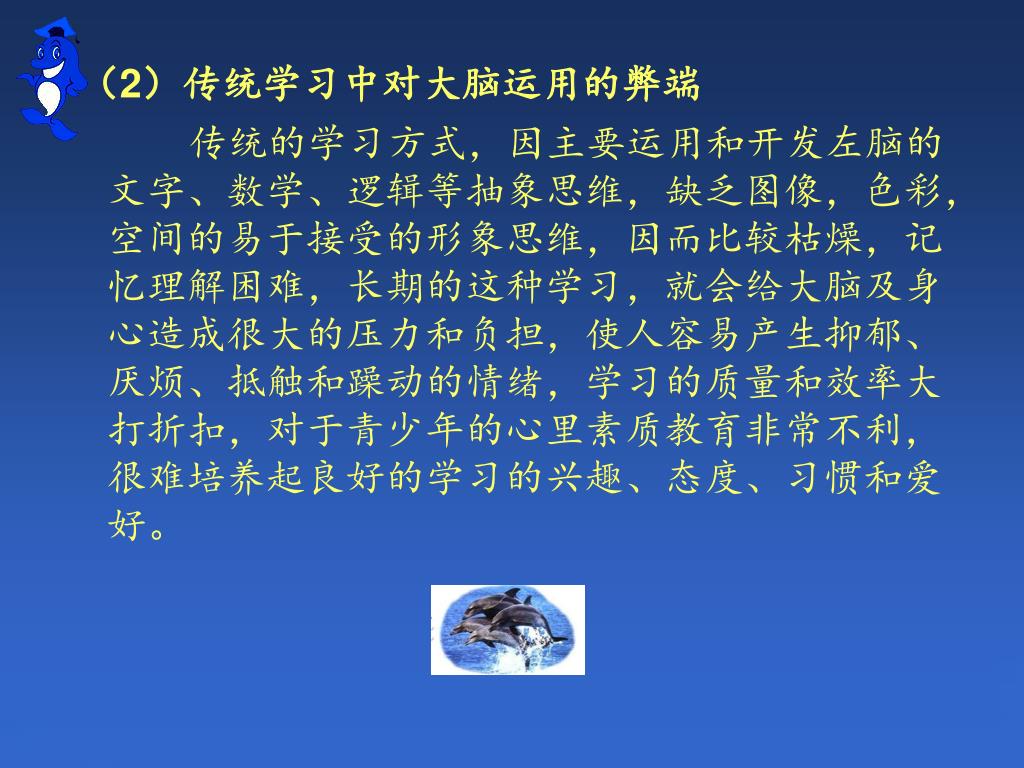 （2）传统学习中对大脑运用的弊端

传统的学习方式，因主要运用和开发左脑的文字、数学、逻辑等抽象思维，缺乏图像，色彩，空间的易于接受的形象思维，因而比较枯燥，记忆理解困难，长期的这种学习，就会给大脑及身心造成很大的压力和负担，使人容易产生抑郁、厌烦、抵触和躁动的情绪，学习的质量和效率大打折扣，对于青少年的心里素质教育非常不利，很难培养起良好的学习的兴趣、态度、习惯和爱好。